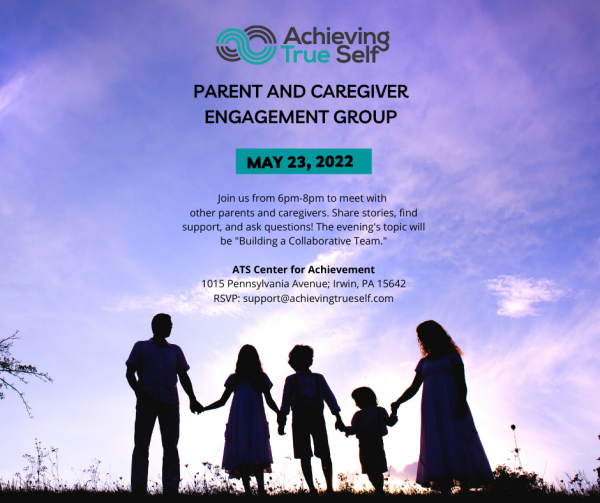 Achieving True Self

PARENT AND CAREGIVER ENGAGEMENT GROUP

MAY 23, 2022

Join us from 6pm-8pm to meet with other parents and caregivers. Share stories, find support, and ask questions! The evening's topic will be "Building a Collaborative Team."

ATS Center for Achievement
1015 Pennsylvania Avenue; Irwin, PA 15642
RSVP: support@achievingtrueself.com